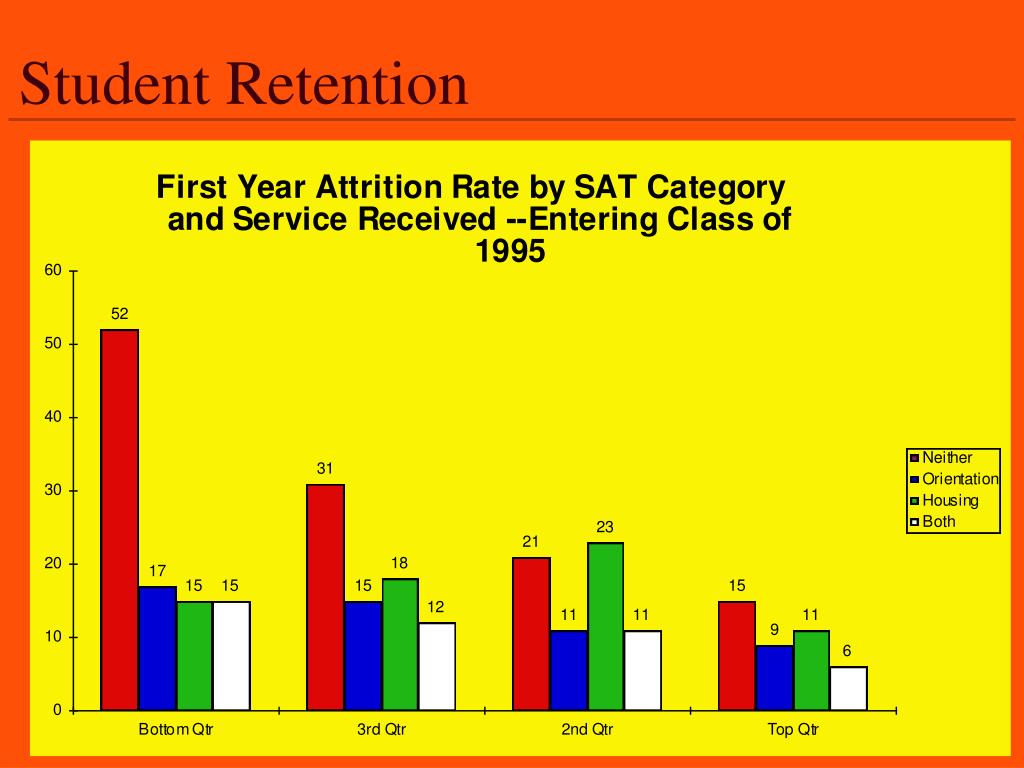 Student Retention

First Year Attrition Rate by SAT Category and Service Received --Entering Class of 1995

60
50
40
30
20
10
0

52 17 15 15
31 15 18 12
21 11 23 11
15 9 11 6

Bottom Qtr
3rd Qtr
2nd Qtr
Top Qtr

Neither
Orientation
Housing
Both